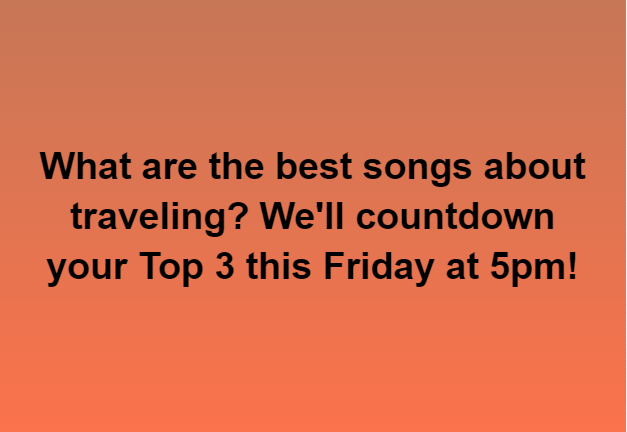 What are the best songs about traveling? We'll countdown your Top 3 this Friday at 5pm!